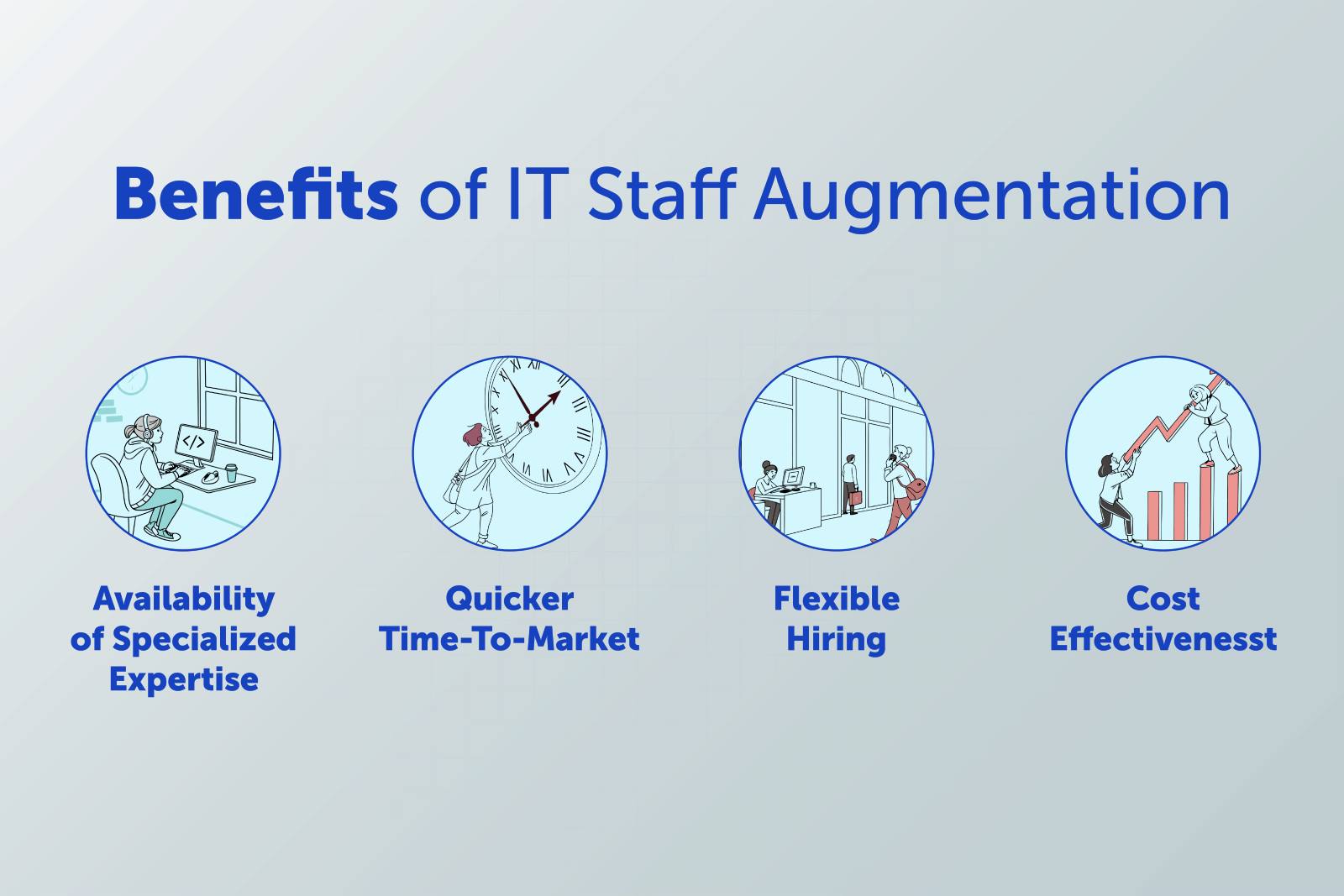 Benefits of IT Staff Augmentation

</>

Availability of Specialized Expertise

Quicker Time-To-Market

Flexible Hiring

Cost Effectivenesst